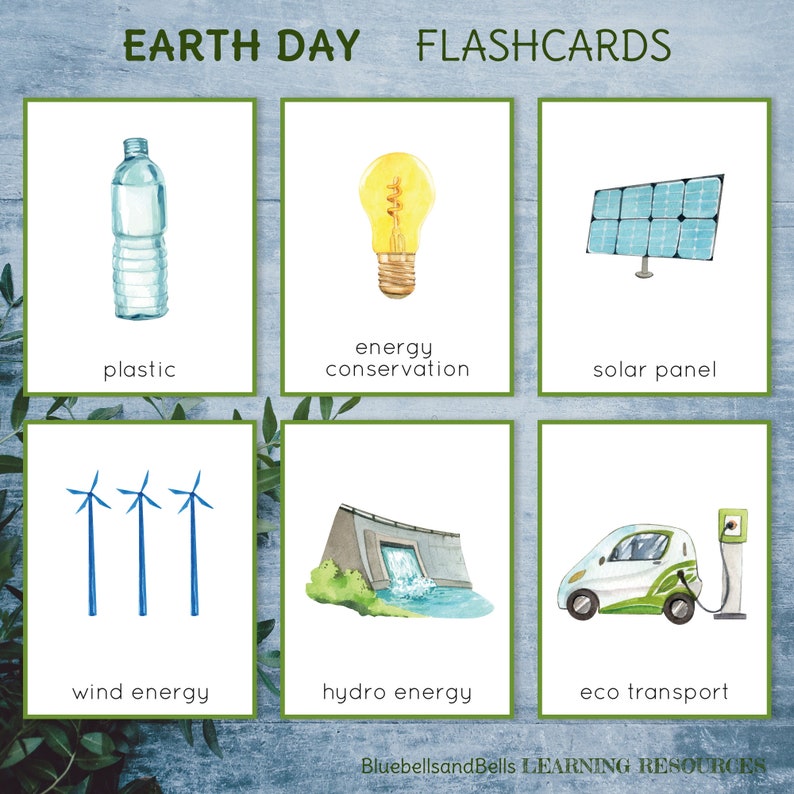 EARTH DAY FLASHCARDS

plastic

energy conservation

solar panel

wind energy

hydro energy

eco transport

BluebellsandBells LEARNING RESOURCES